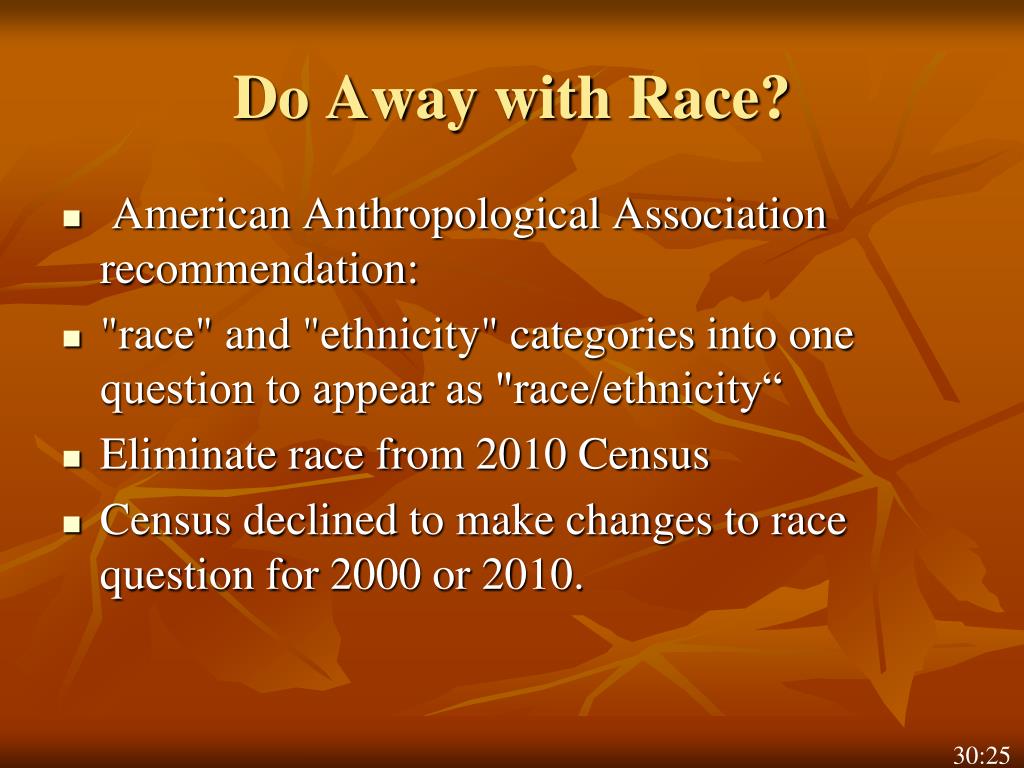 Do Away with Race?

- American Anthropological Association recommendation:
- "race" and "ethnicity" categories into one question to appear as "race/ethnicity“
- Eliminate race from 2010 Census
- Census declined to make changes to race question for 2000 or 2010.

30:25